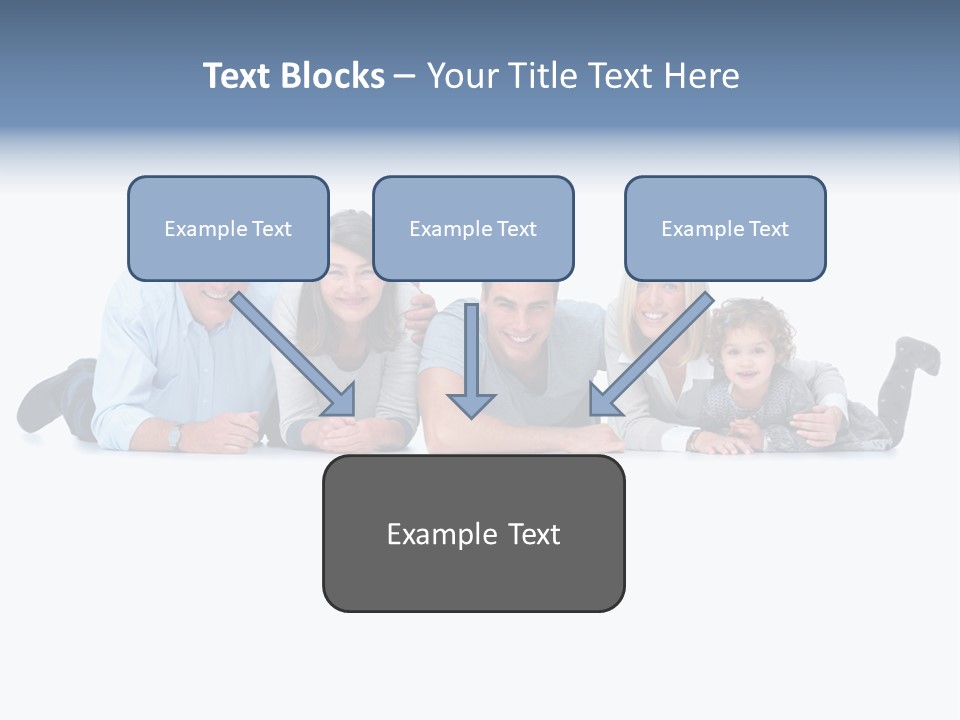 Text Blocks – Your Title Text Here

Example Text

Example Text

Example Text

Example Text